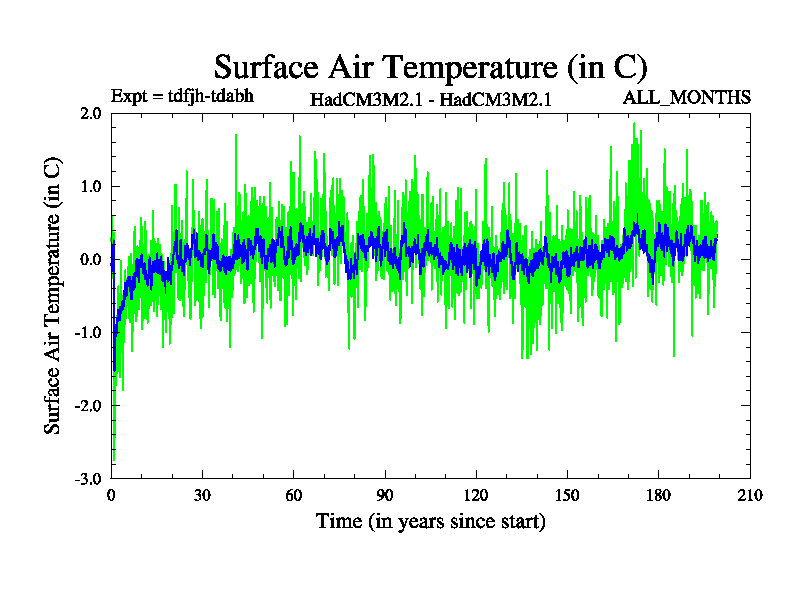 Surface Air Temperature (in C)

Expt = tdfjh-tdabh

HadCM3M2.1 - HadCM3M2.1

ALL_MONTHS

Surface Air Temperature (in C)

2.0
1.0
0.0
-1.0
-2.0
-3.0

0
30
60
90
120
150
180
210

Time (in years since start)